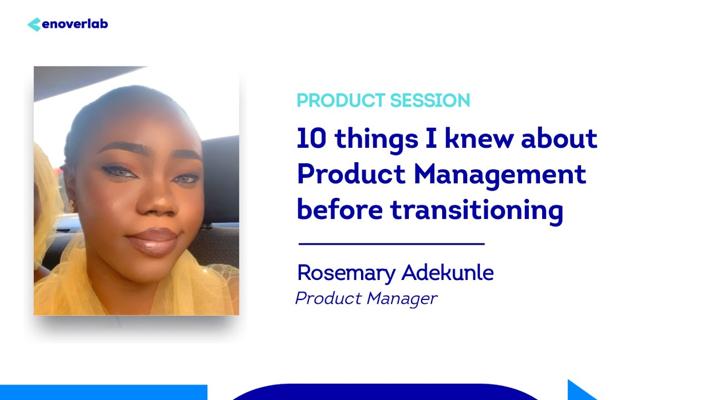 enoverlab

PRODUCT SESSION

10 things I knew about Product Management before transitioning

Rosemary Adekunle
Product Manager